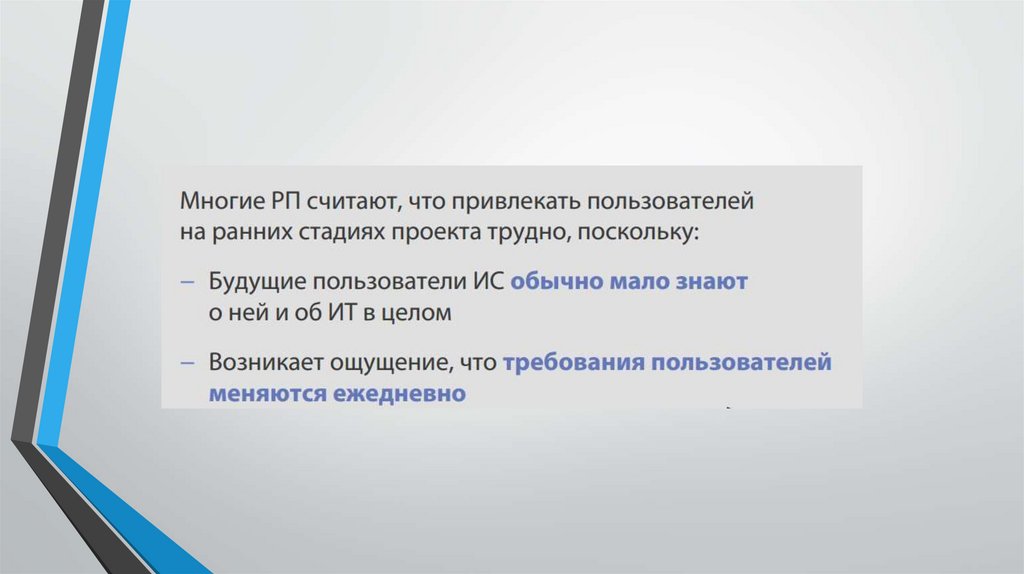 Многие РП считают, что привлекать пользователей на ранних стадиях проекта трудно, поскольку:

– Будущие пользователи ИС обычно мало знают о ней и об ИТ в целом

– Возникает ощущение, что требования пользователей меняются ежедневно